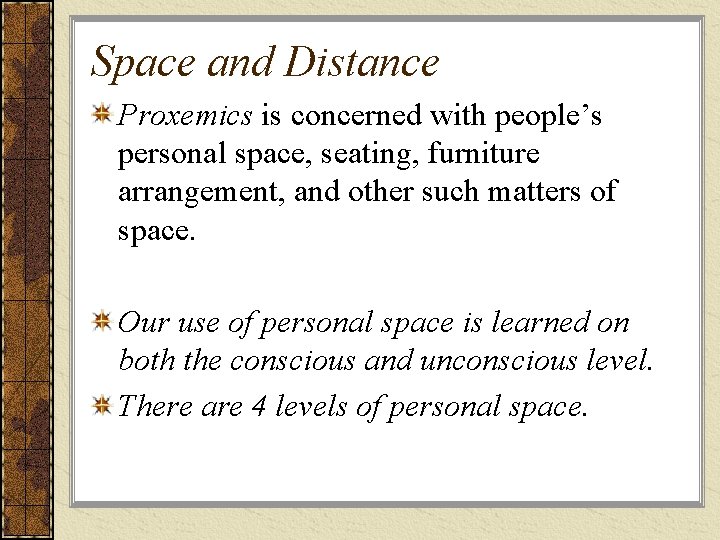 Space and Distance

Proxemics is concerned with people’s personal space, seating, furniture arrangement, and other such matters of space.

Our use of personal space is learned on both the conscious and unconscious level.

There are 4 levels of personal space.